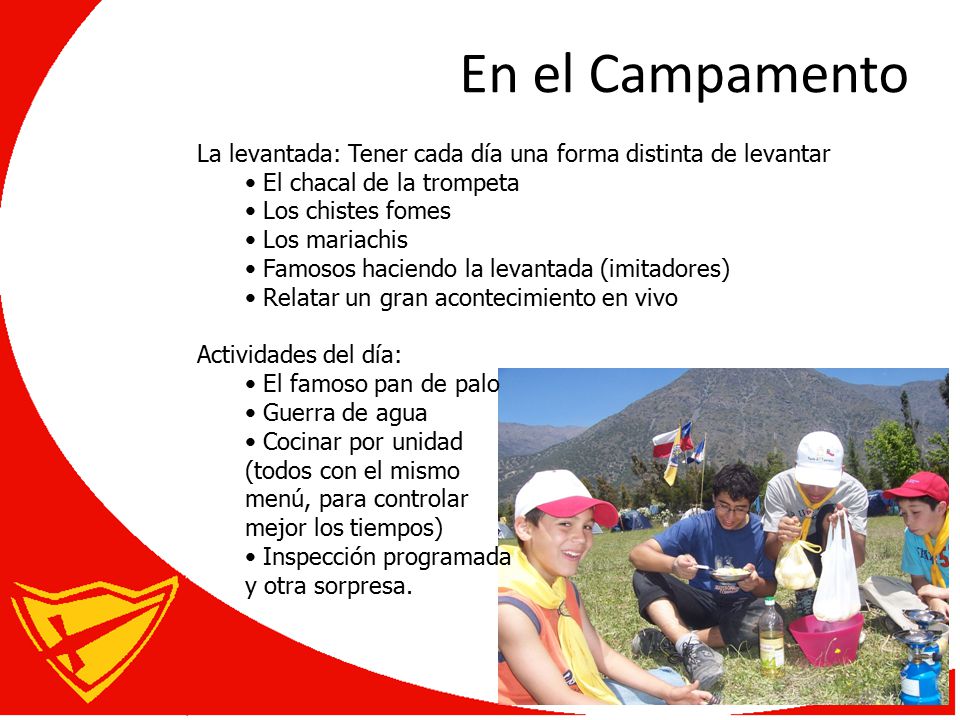 En el Campamento

La levantada: Tener cada día una forma distinta de levantar
• El chacal de la trompeta
• Los chistes fomes
• Los mariachis
• Famosos haciendo la levantada (imitadores)
• Relatar un gran acontecimiento en vivo

Actividades del día:
• El famoso pan de palo
• Guerra de agua
• Cocinar por unidad (todos con el mismo menú, para controlar mejor los tiempos)
• Inspección programada y otra sorpresa.